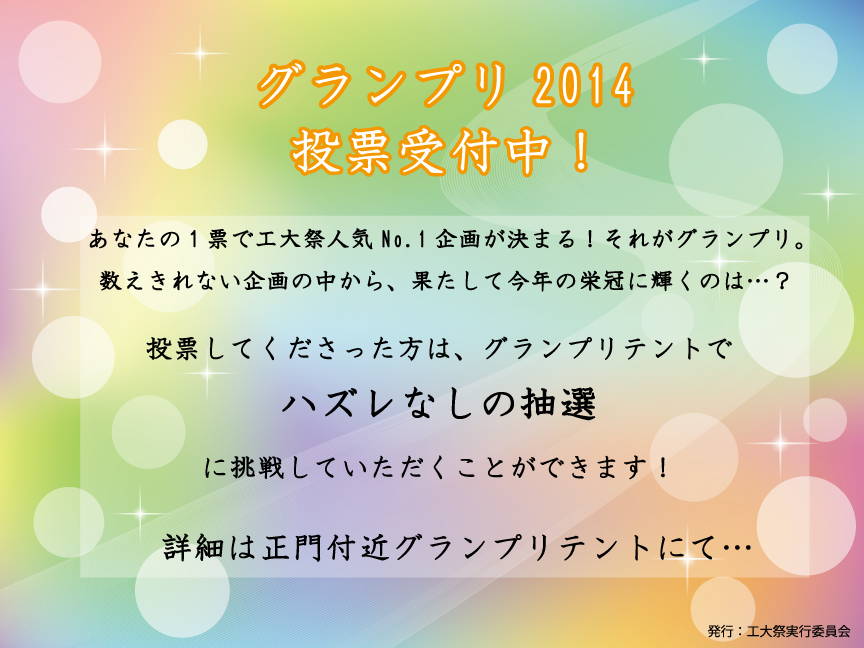 グランプリ 2014
投票受付中！

あなたの１票で工大祭人気No.1企画が決まる！それがグランプリ。
数えきれない企画の中から、果たして今年の栄冠に輝くのは…？

投票してくださった方は、グランプリテントで

ハズレなしの抽選

に挑戦していただくことができます！

詳細は正門付近グランプリテントにて…

発行：工大祭実行委員会